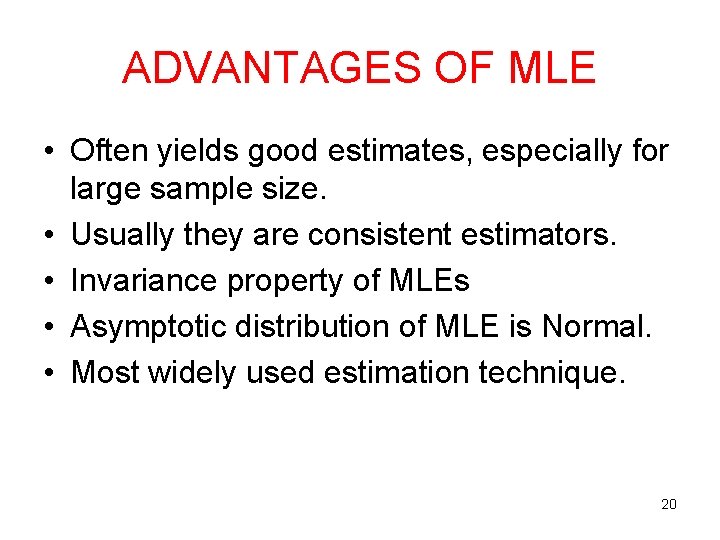 ADVANTAGES OF MLE

• Often yields good estimates, especially for large sample size.
• Usually they are consistent estimators.
• Invariance property of MLEs
• Asymptotic distribution of MLE is Normal.
• Most widely used estimation technique.

20